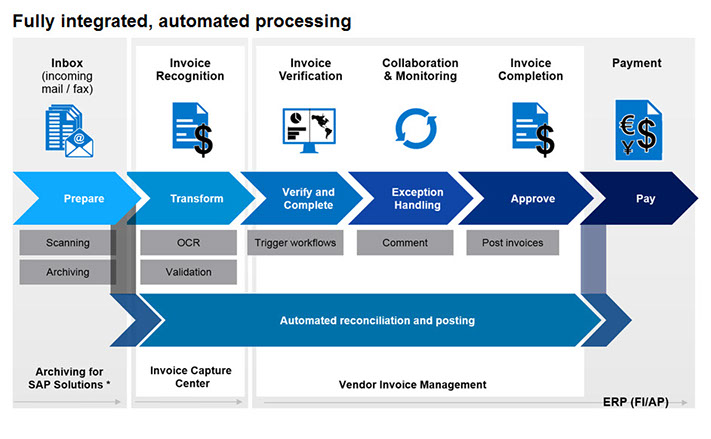 Fully integrated, automated processing

Inbox (incoming mail / fax)

Invoice Recognition

Invoice Verification

Collaboration & Monitoring

Invoice Completion

Payment

Prepare

Transform

Verify and Complete

Exception Handling

Approve

Pay

Scanning

Archiving

OCR

Validation

Trigger workflows

Comment

Post invoices

Automated reconciliation and posting

Archiving for SAP Solutions *

Invoice Capture Center

Vendor Invoice Management

ERP (FI/AP)